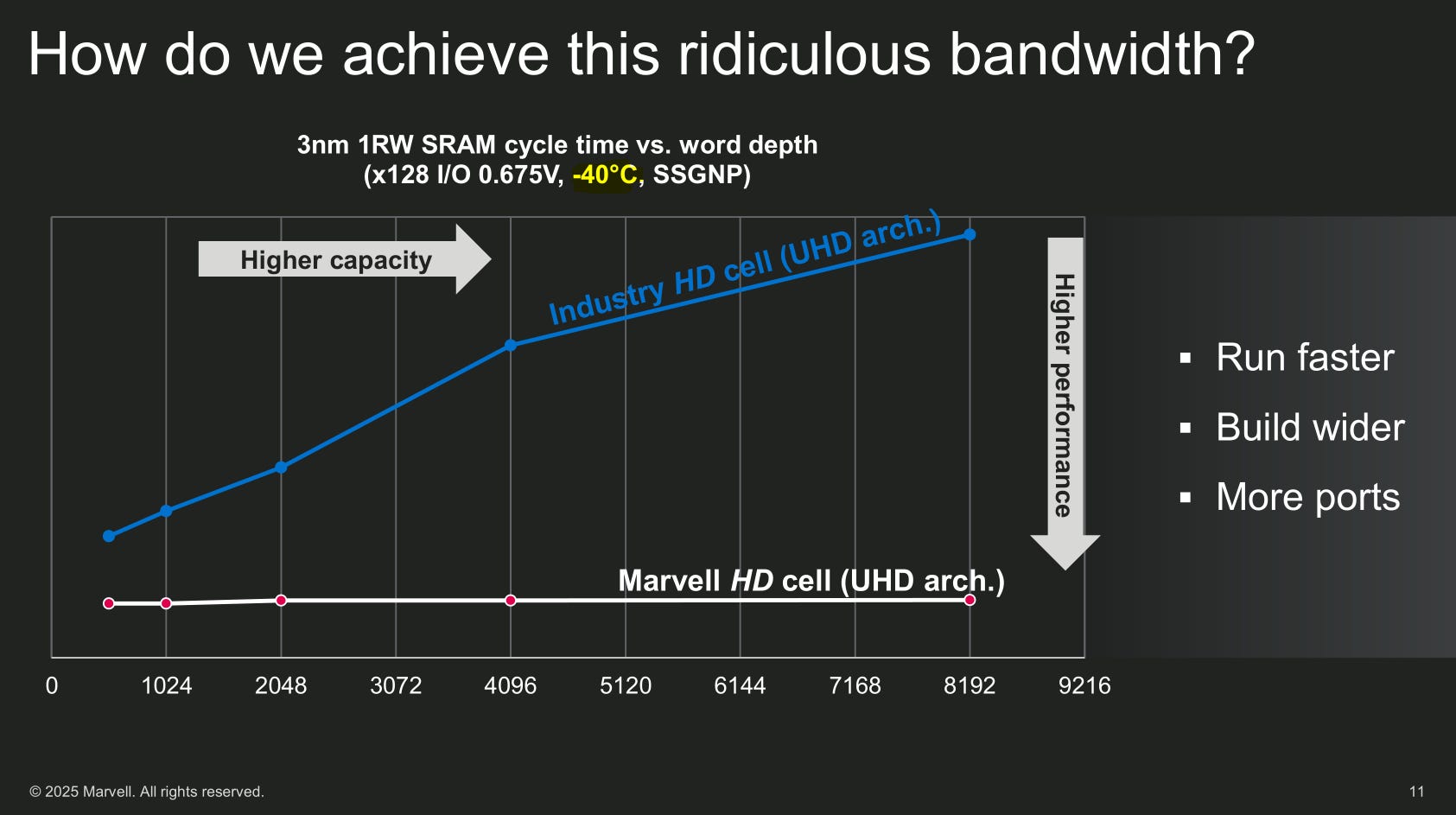 How do we achieve this ridiculous bandwidth?

3nm 1RW SRAM cycle time vs. word depth
(x128 I/O 0.675V, -40°C, SSGNP)

Higher capacity

Industry HD cell (UHD arch.)

Higher performance

Marvell HD cell (UHD arch.)

0 1024 2048 3072 4096 5120 6144 7168 8192 9216

▪ Run faster
▪ Build wider
▪ More ports

© 2025 Marvell. All rights reserved.

11